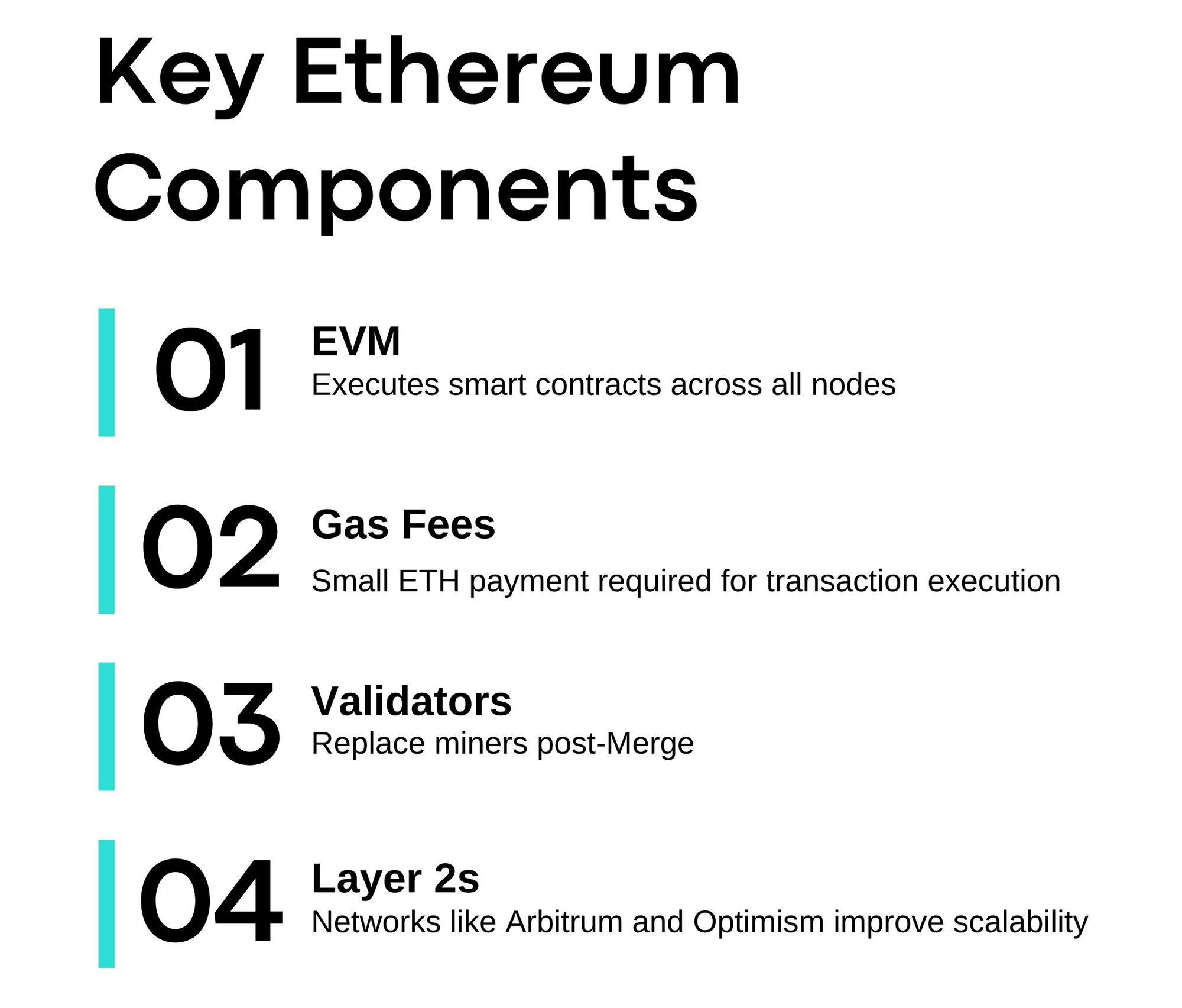 Key Ethereum Components

01
EVM
Executes smart contracts across all nodes

02
Gas Fees
Small ETH payment required for transaction execution

03
Validators
Replace miners post-Merge

04
Layer 2s
Networks like Arbitrum and Optimism improve scalability